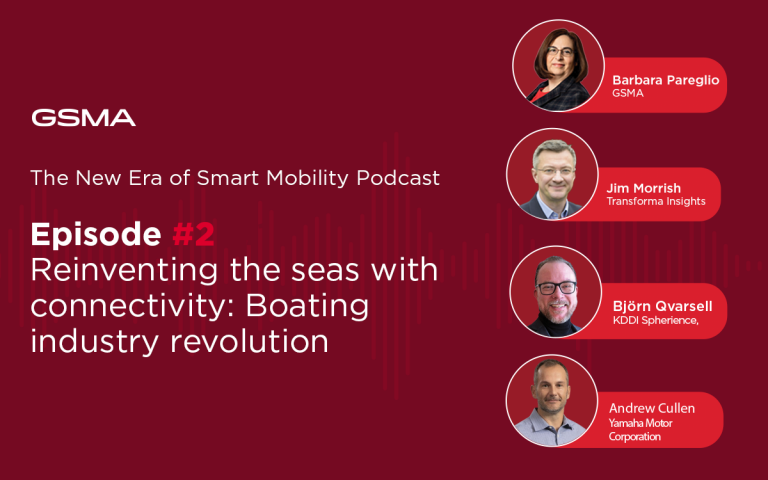 GSMA

The New Era of Smart Mobility Podcast

Episode #2
Reinventing the seas with connectivity: Boating industry revolution

Barbara Pareglio
GSMA

Jim Morrish
Transforma Insights

Björn Qvarsell
KDDI Spherience,

Andrew Cullen
Yamaha Motor Corporation